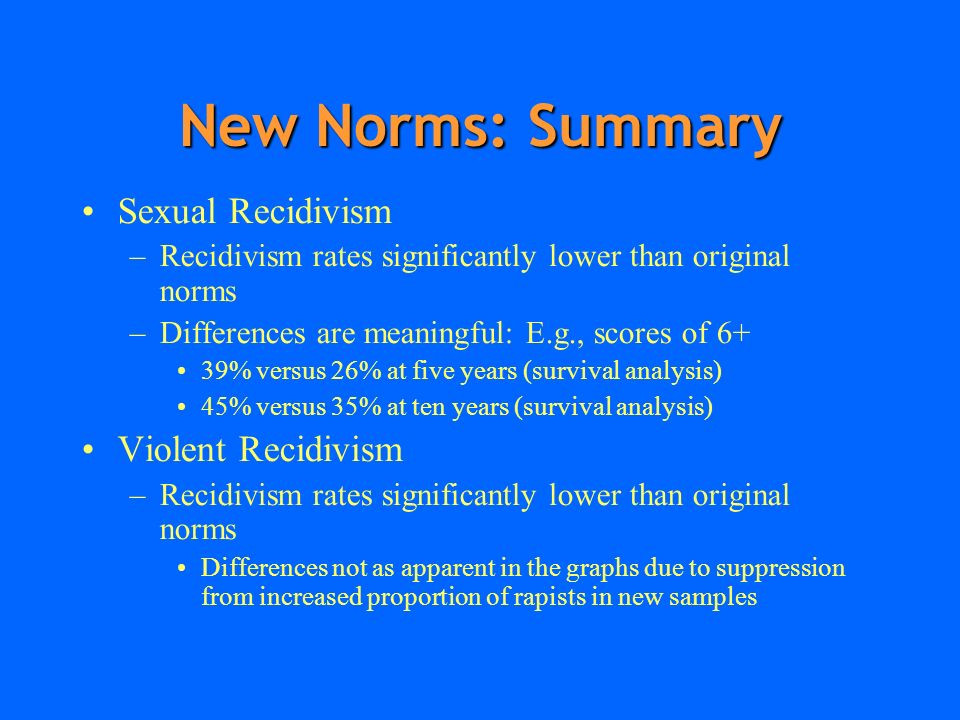 New Norms: Summary

• Sexual Recidivism

– Recidivism rates significantly lower than original norms

– Differences are meaningful: E.g., scores of 6+

• 39% versus 26% at five years (survival analysis)

• 45% versus 35% at ten years (survival analysis)

• Violent Recidivism

– Recidivism rates significantly lower than original norms

• Differences not as apparent in the graphs due to suppression from increased proportion of rapists in new samples